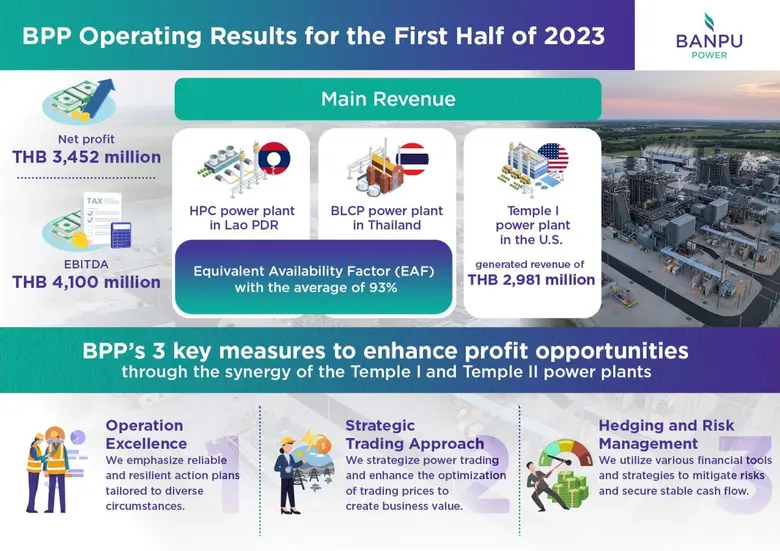 BPP Operating Results for the First Half of 2023

BANPU POWER

Net profit
THB 3,452 million

TAX

EBITDA
THB 4,100 million

Main Revenue

HPC power plant in Lao PDR

BLCP power plant in Thailand

Equivalent Availability Factor (EAF) with the average of 93%

Temple I power plant in the U.S.

generated revenue of
THB 2,981 million

BPP's 3 key measures to enhance profit opportunities
through the synergy of the Temple I and Temple II power plants

1
Operation Excellence
We emphasize reliable and resilient action plans tailored to diverse circumstances.

2
Strategic Trading Approach
We strategize power trading and enhance the optimization of trading prices to create business value.

3
Hedging and Risk Management
We utilize various financial tools and strategies to mitigate risks and secure stable cash flow.